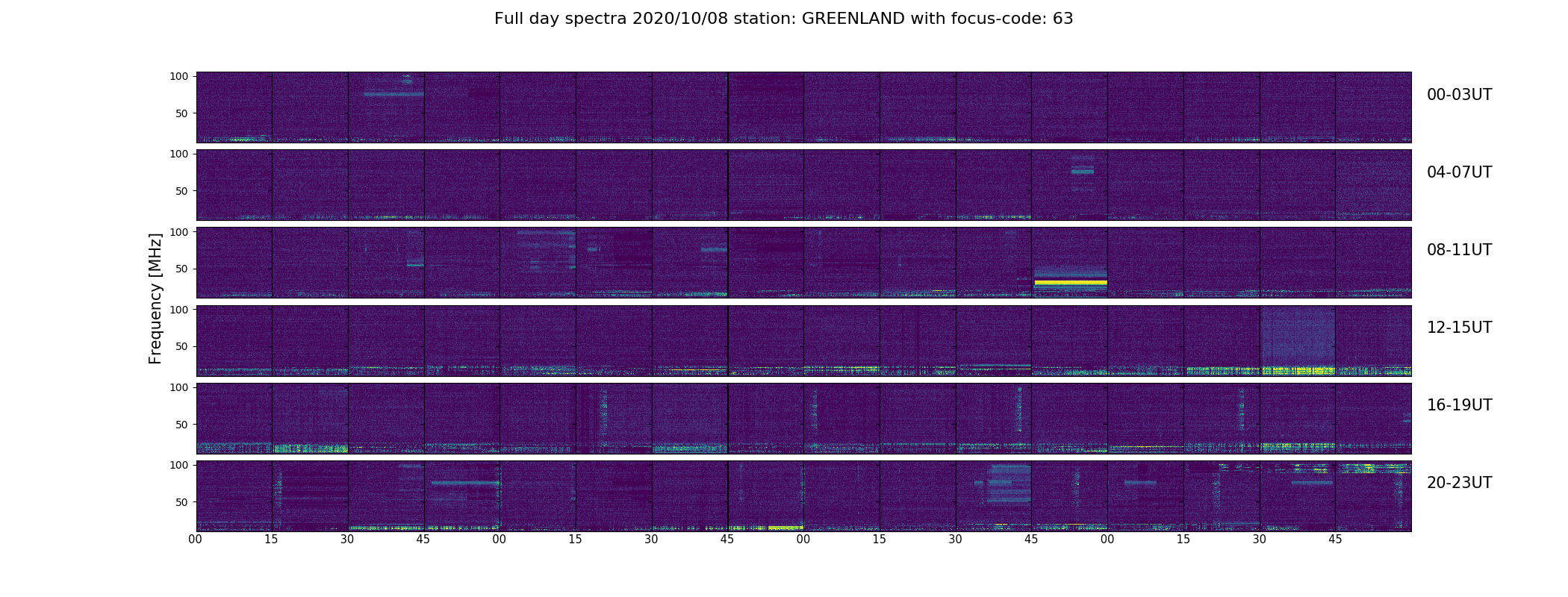 Full day spectra 2020/10/08 station: GREENLAND with focus-code: 63

Frequency [MHz]

100
50
00-03UT

100
50
04-07UT

100
50
08-11UT

100
50
12-15UT

100
50
16-19UT

100
50
20-23UT

00 15 30 45 00 15 30 45 00 15 30 45 00 15 30 45